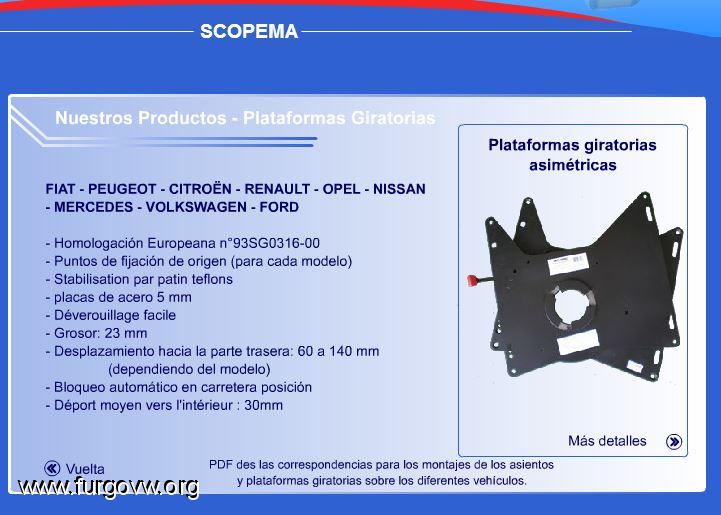 SCOPEMA

Nuestros Productos - Plataformas Giratorias

FIAT - PEUGEOT - CITROËN - RENAULT - OPEL - NISSAN - MERCEDES - VOLKSWAGEN - FORD

- Homologación Europeana n°93SG0316-00
- Puntos de fijación de origen (para cada modelo)
- Stabilisation par patin teflons
- placas de acero 5 mm
- Déverouillage facile
- Grosor: 23 mm
- Desplazamiento hacia la parte trasera: 60 a 140 mm (dependiendo del modelo)
- Bloqueo automático en carretera posición
- Déport moyen vers l'intérieur : 30mm

Plataformas giratorias asimétricas

Más detalles

Vuelta

PDF des las correspondencias para los montajes de los asientos y plataformas giratorias sobre los diferentes vehículos.

www.furgovw.org